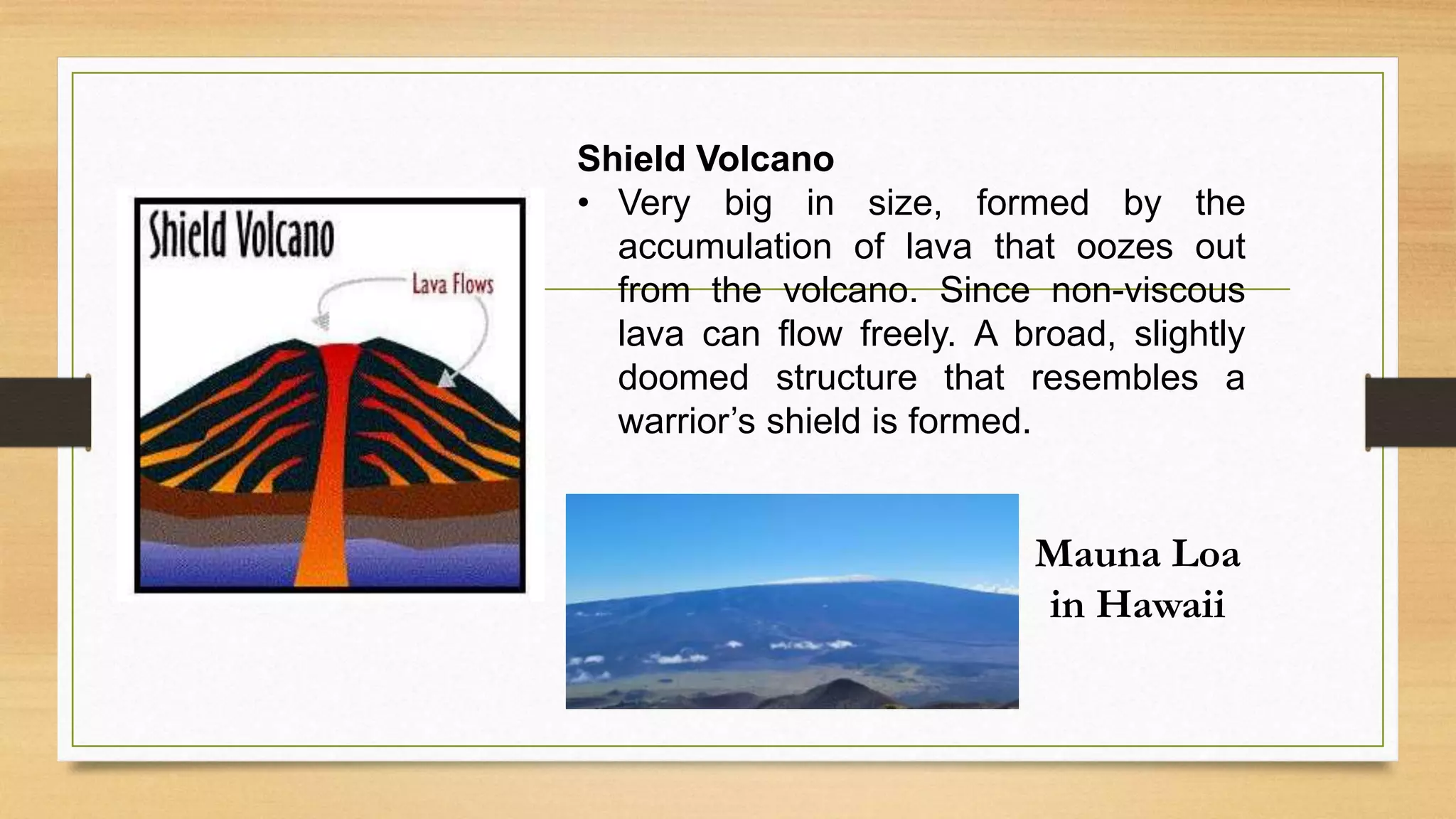 Shield Volcano

Lava Flows

Shield Volcano

• Very big in size, formed by the accumulation of lava that oozes out from the volcano. Since non-viscous lava can flow freely. A broad, slightly doomed structure that resembles a warrior's shield is formed.

Mauna Loa in Hawaii